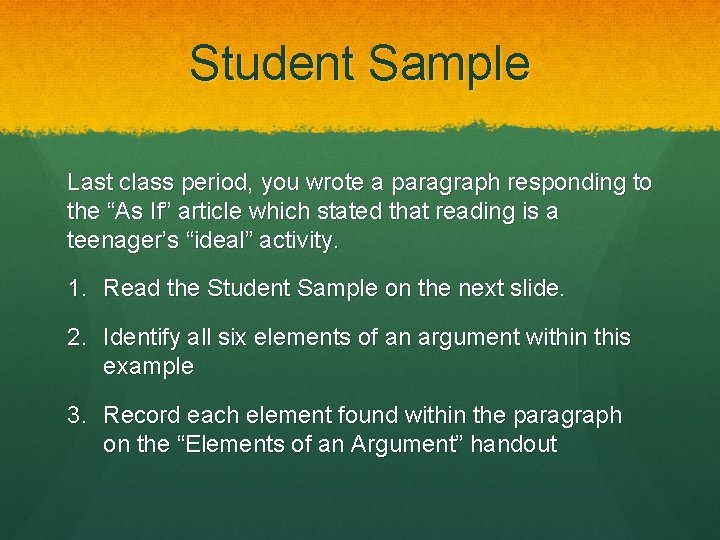 Student Sample

Last class period, you wrote a paragraph responding to the “As If” article which stated that reading is a teenager’s “ideal” activity.

1. Read the Student Sample on the next slide.

2. Identify all six elements of an argument within this example

3. Record each element found within the paragraph on the “Elements of an Argument” handout